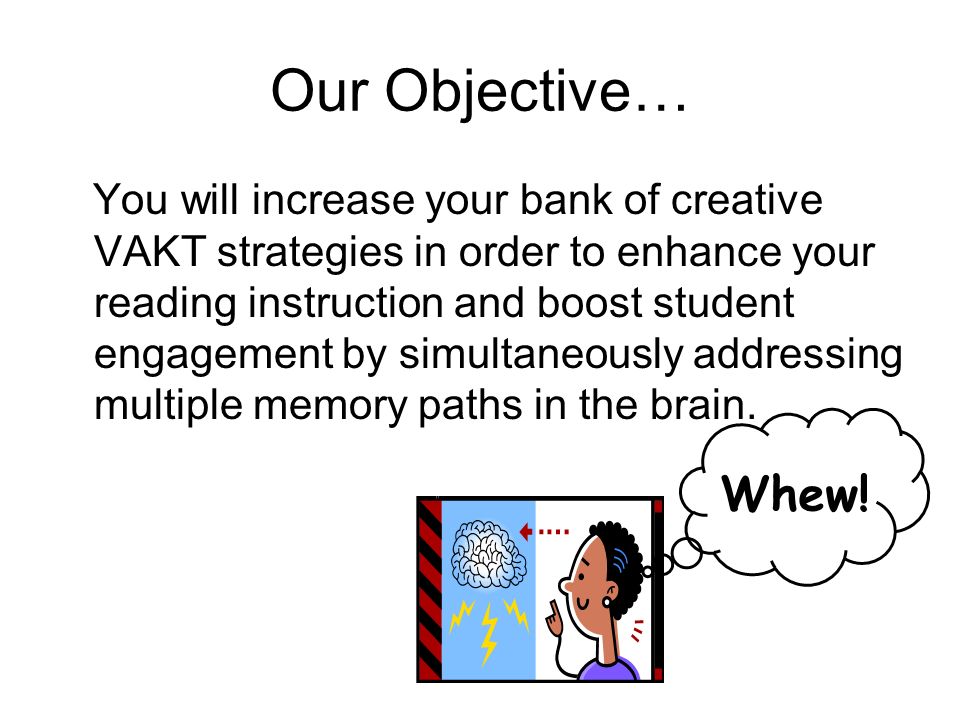 Our Objective…

You will increase your bank of creative VAKT strategies in order to enhance your reading instruction and boost student engagement by simultaneously addressing multiple memory paths in the brain.

Whew!